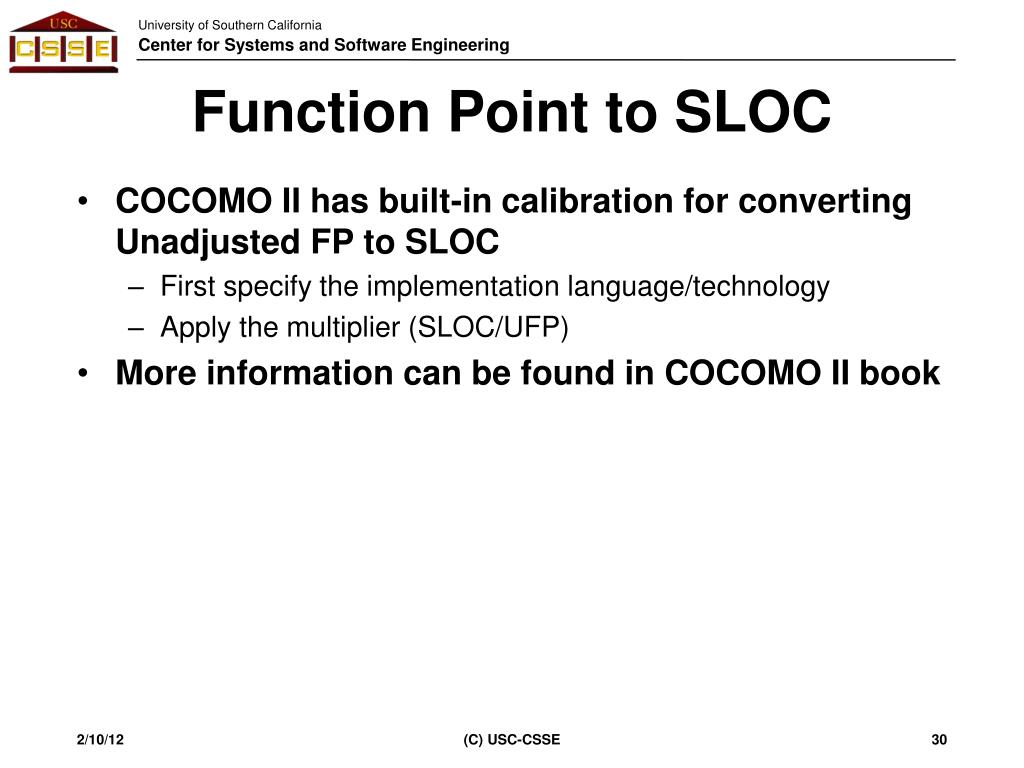 USC
CSSE

University of Southern California
Center for Systems and Software Engineering

Function Point to SLOC

• COCOMO II has built-in calibration for converting Unadjusted FP to SLOC
– First specify the implementation language/technology
– Apply the multiplier (SLOC/UFP)
• More information can be found in COCOMO II book

2/10/12
(C) USC-CSSE
30